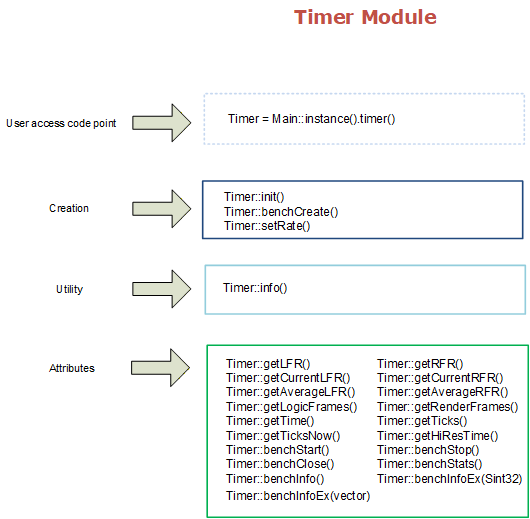 Timer Module

User access code point

Timer = Main::instance().timer()

Creation

Timer::init()
Timer::benchCreate()
Timer::setRate()

Utility

Timer::info()

Attributes

Timer::getLFR()
Timer::getCurrentLFR()
Timer::getAverageLFR()
Timer::getLogicFrames()
Timer::getTime()
Timer::getTicksNow()
Timer::benchStart()
Timer::benchClose()
Timer::benchInfo()
Timer::benchInfoEx(vector)

Timer::getRFR()
Timer::getCurrentRFR()
Timer::getAverageRFR()
Timer::getRenderFrames()
Timer::getTicks()
Timer::getHiResTime()
Timer::benchStop()
Timer::benchStats()
Timer::benchInfoEx(Sint32)